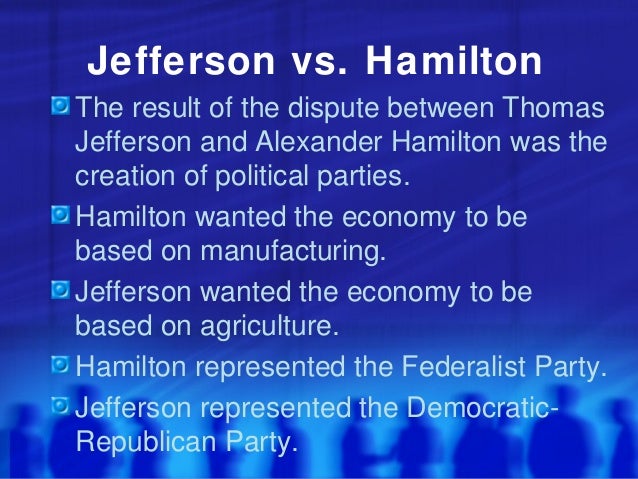 Jefferson vs. Hamilton

The result of the dispute between Thomas Jefferson and Alexander Hamilton was the creation of political parties.

Hamilton wanted the economy to be based on manufacturing.

Jefferson wanted the economy to be based on agriculture.

Hamilton represented the Federalist Party.

Jefferson represented the Democratic-Republican Party.